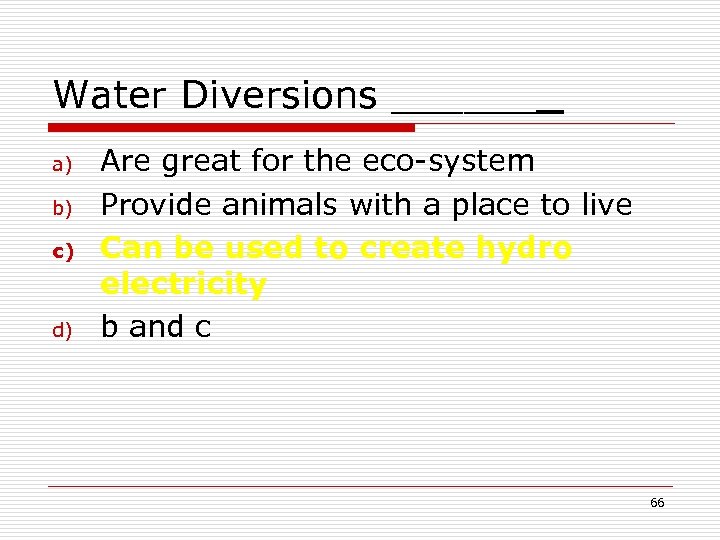 Water Diversions ______

a) Are great for the eco-system
b) Provide animals with a place to live
c) Can be used to create hydro electricity
d) b and c

66